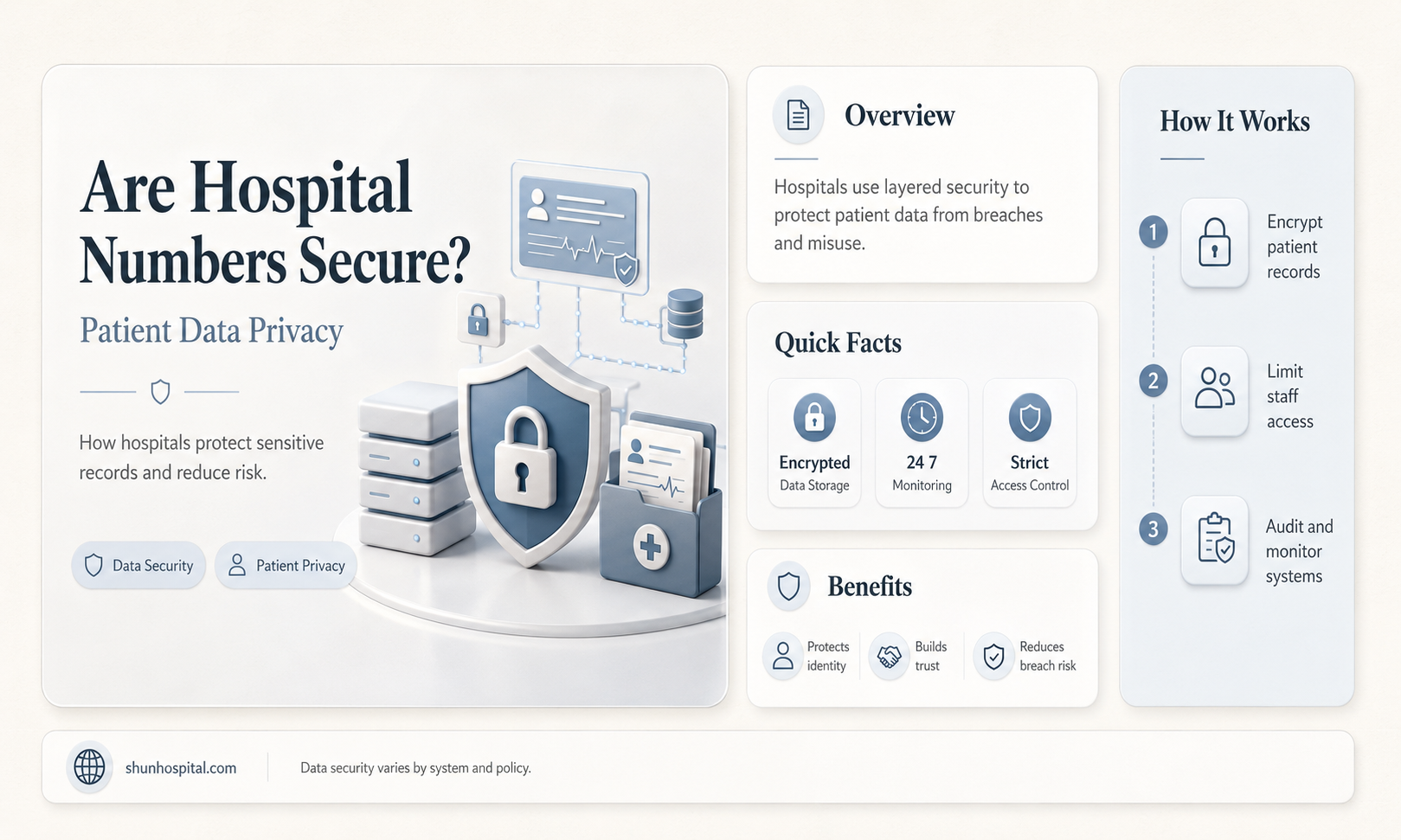 Are Hospital Numbers Secure?

Patient Data Privacy

How hospitals protect sensitive records and reduce risk.

Data Security

Patient Privacy

Overview

Hospitals use layered security to protect patient data from breaches and misuse.

Quick Facts

Encrypted
Data Storage

24 7
Monitoring

Strict
Access Control

Benefits

Protects identity

Builds trust

Reduces breach risk

How It Works

1 Encrypt patient records

2 Limit staff access

3 Audit and monitor systems

shunhospital.com

Data security varies by system and policy.